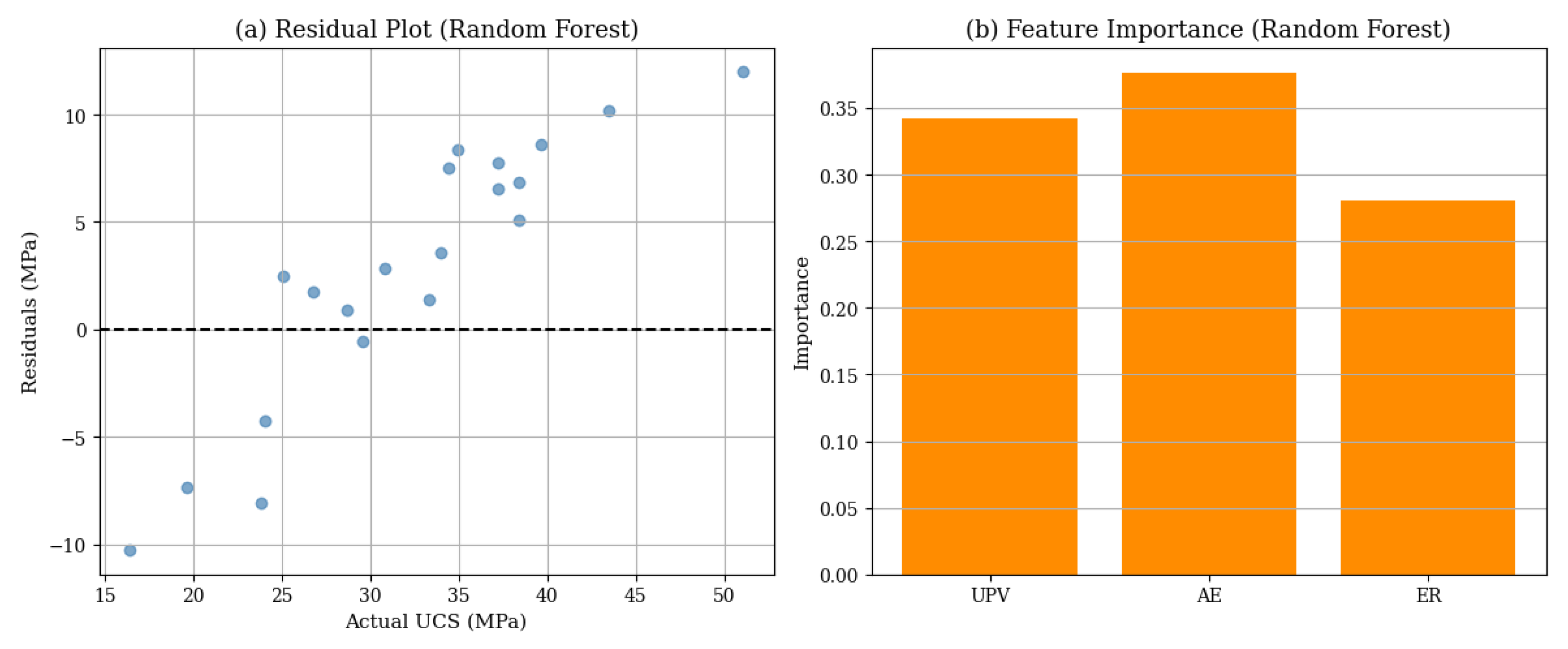 (a) Residual Plot (Random Forest)

Residuals (MPa)

10
5
0
−5
−10

15 20 25 30 35 40 45 50

Actual UCS (MPa)

(b) Feature Importance (Random Forest)

Importance

0.35
0.30
0.25
0.20
0.15
0.10
0.05
0.00

UPV AE ER